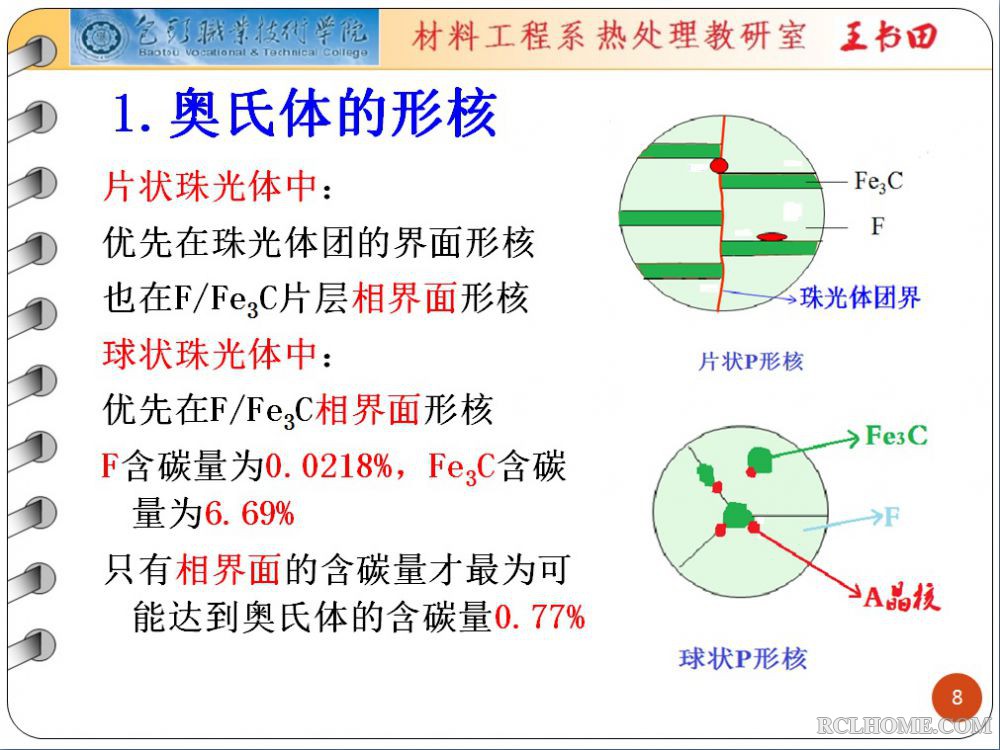 包头职业技术学院
Baotou Vocational & Technical College

材料工程系 热处理教研室 王书田

1. 奥氏体的形核

片状珠光体中：
优先在珠光体团的界面形核
也在F/$Fe_3C$片层相界面形核
球状珠光体中：
优先在F/$Fe_3C$相界面形核
F含碳量为0.0218%，$Fe_3C$含碳量为6.69%
只有相界面的含碳量才最为可能达到奥氏体的含碳量0.77%

$Fe_3C$
F
珠光体团界
片状P形核

$Fe_3C$
F
A晶核
球状P形核

8

RCLHOME.COM